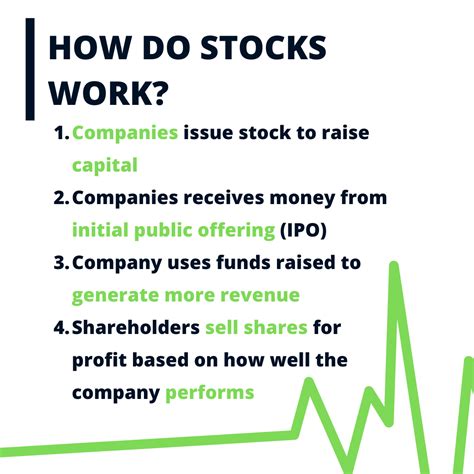 HOW DO STOCKS WORK?

1. Companies issue stock to raise capital
2. Companies receives money from initial public offering (IPO)
3. Company uses funds raised to generate more revenue
4. Shareholders sell shares for profit based on how well the company performs